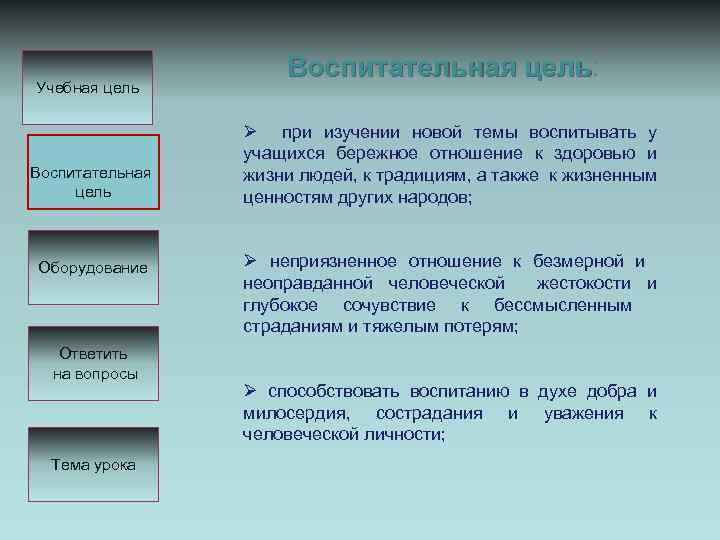 Учебная цель

Воспитательная цель

Оборудование

Ответить на вопросы

Тема урока

Воспитательная цель:

➢ при изучении новой темы воспитывать у учащихся бережное отношение к здоровью и жизни людей, к традициям, а также к жизненным ценностям других народов;

➢ неприязненное отношение к безмерной и неоправданной человеческой жестокости и глубокое сочувствие к бессмысленным страданиям и тяжелым потерям;

➢ способствовать воспитанию в духе добра и милосердия, сострадания и уважения к человеческой личности;